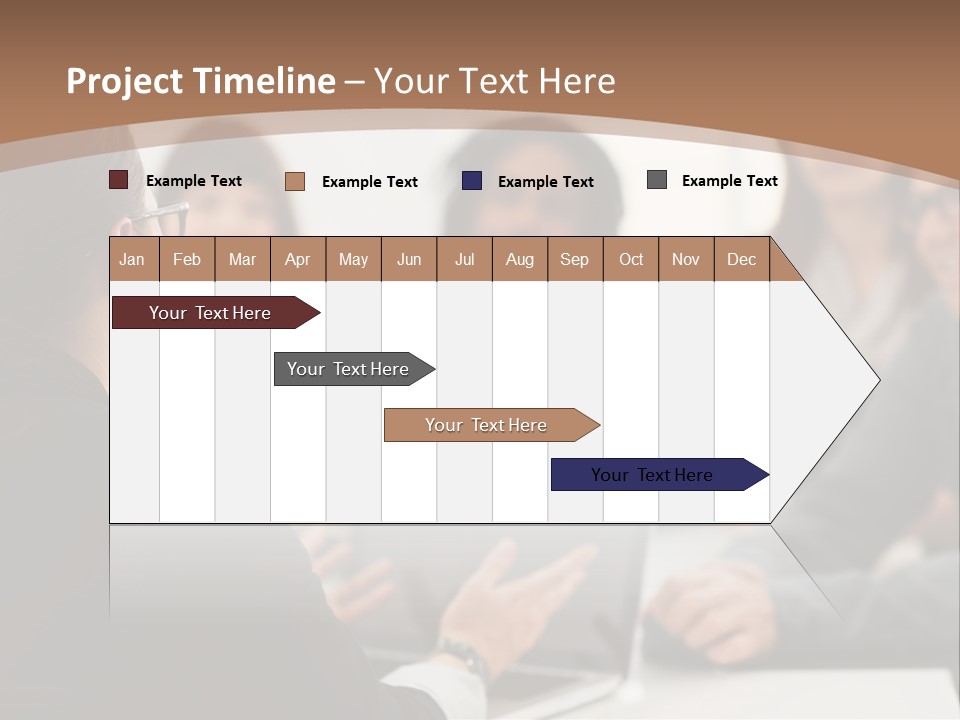 Project Timeline – Your Text Here

Example Text
Example Text
Example Text
Example Text

| Jan | Feb | Mar | Apr | May | Jun | Jul | Aug | Sep | Oct | Nov | Dec |
|---|---|---|---|---|---|---|---|---|---|---|---|

Your Text Here

Your Text Here

Your Text Here

Your Text Here